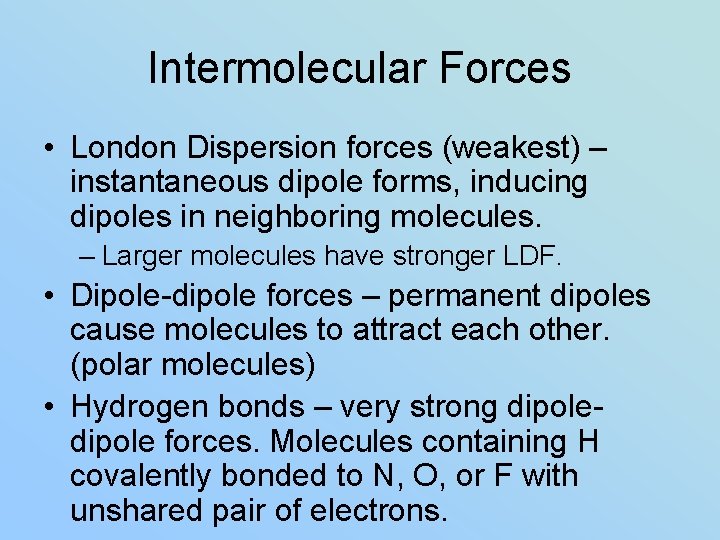 Intermolecular Forces

• London Dispersion forces (weakest) – instantaneous dipole forms, inducing dipoles in neighboring molecules.
– Larger molecules have stronger LDF.

• Dipole-dipole forces – permanent dipoles cause molecules to attract each other. (polar molecules)

• Hydrogen bonds – very strong dipole-dipole forces. Molecules containing H covalently bonded to N, O, or F with unshared pair of electrons.